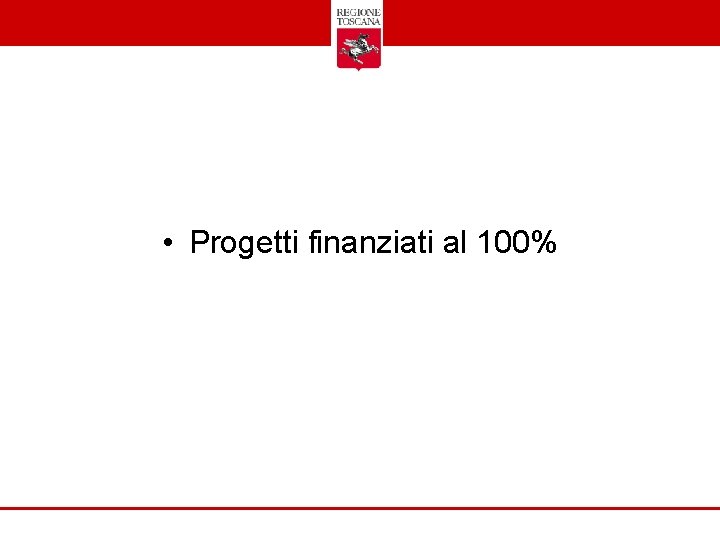 REGIONE
TOSCANA

• Progetti finanziati al 100%